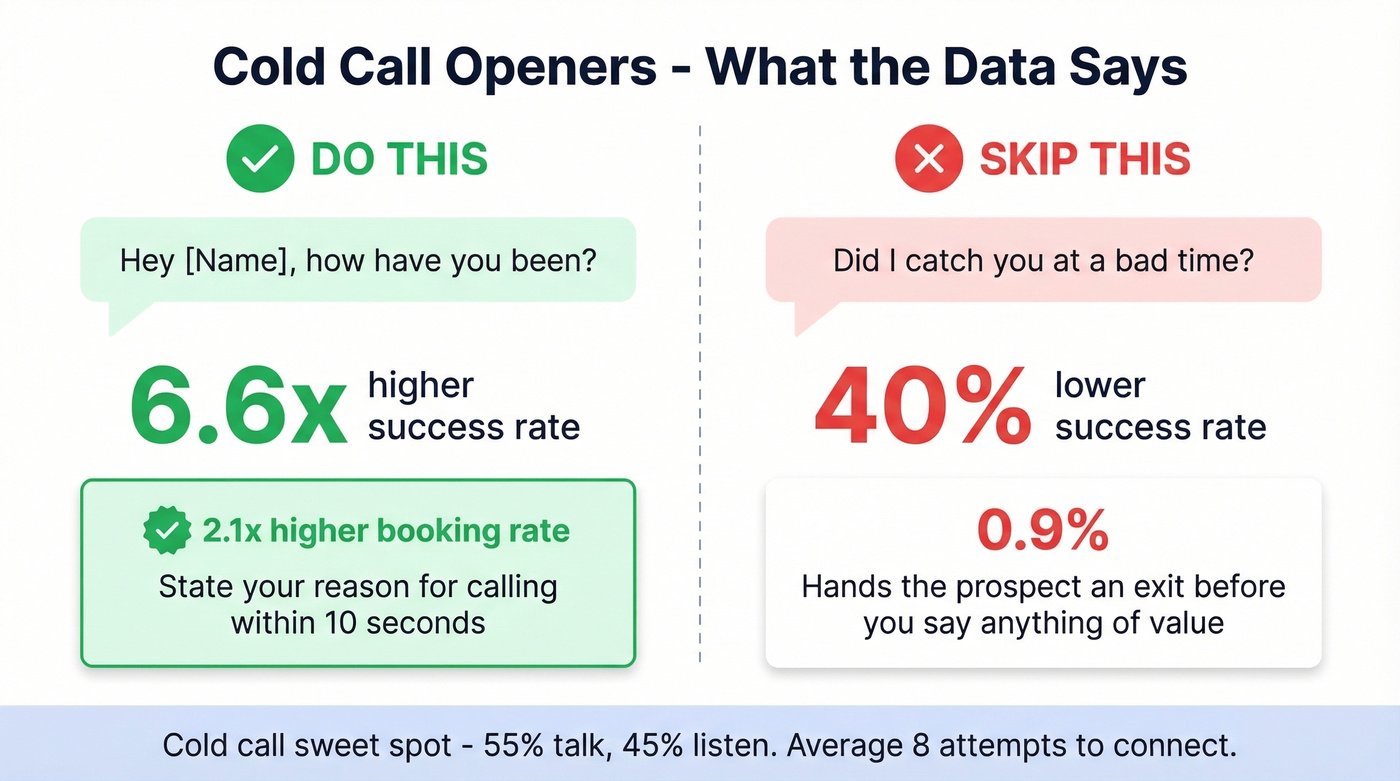 Cold Call Openers - What the Data Says

DO THIS

Hey [Name], how have you been?

6.6x higher success rate

2.1x higher booking rate

State your reason for calling within 10 seconds

SKIP THIS

Did I catch you at a bad time?

40% lower success rate

0.9%

Hands the prospect an exit before you say anything of value

Cold call sweet spot - 55% talk, 45% listen. Average 8 attempts to connect.